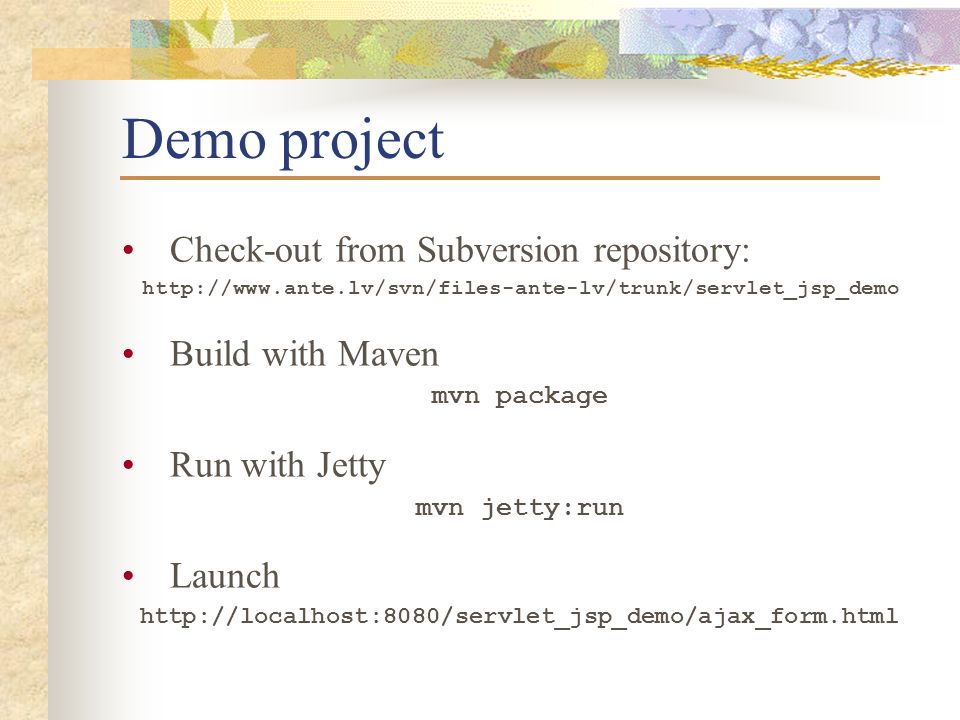 Demo project

• Check-out from Subversion repository:
http://www.ante.lv/svn/files-ante-lv/trunk/servlet_jsp_demo

• Build with Maven
mvn package

• Run with Jetty
mvn jetty:run

• Launch
http://localhost:8080/servlet_jsp_demo/ajax_form.html